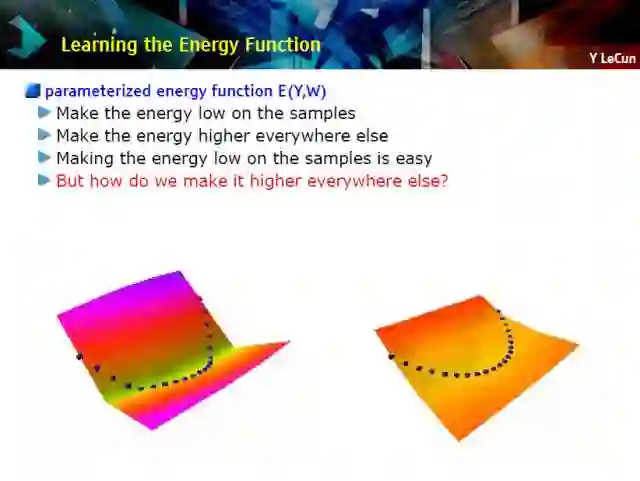 Learning the Energy Function

Y LeCun

parameterized energy function E(Y,W)

Make the energy low on the samples

Make the energy higher everywhere else

Making the energy low on the samples is easy

But how do we make it higher everywhere else?